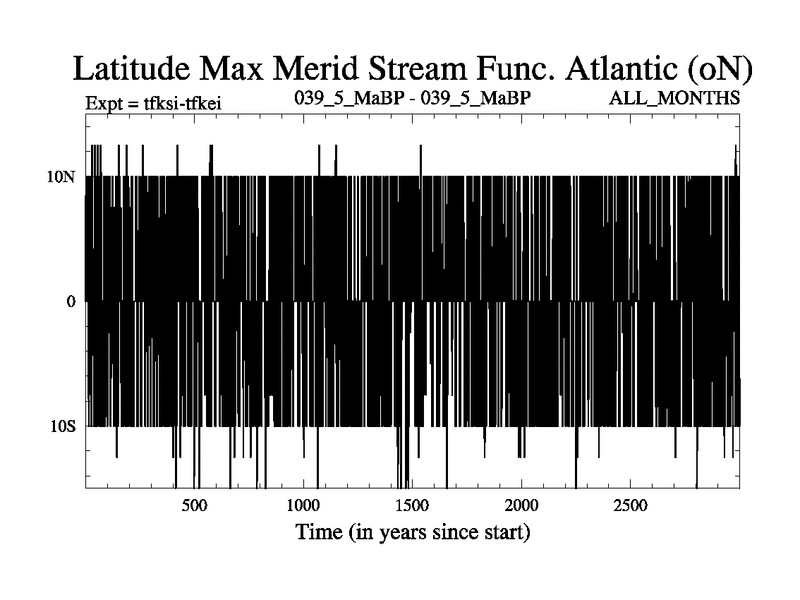 Latitude Max Merid Stream Func. Atlantic (oN)

Expt = tfksi-tfkei

039_5_MaBP - 039_5_MaBP

ALL_MONTHS

10N
0
10S

500
1000
1500
2000
2500

Time (in years since start)